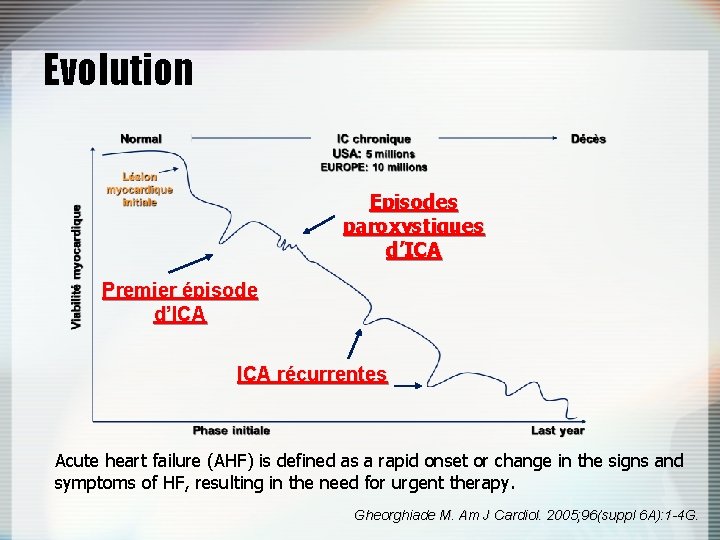 Evolution

Normal

IC chronique
USA: 5 millions
EUROPE: 10 millions

Décès

Lésion myocardique initiale

Viabilité myocardique

Episodes paroxystiques d'ICA

Premier épisode d'ICA

ICA récurrentes

Phase initiale

Last year

Acute heart failure (AHF) is defined as a rapid onset or change in the signs and symptoms of HF, resulting in the need for urgent therapy.

Gheorghiade M. Am J Cardiol. 2005;96(suppl 6A):1-4G.